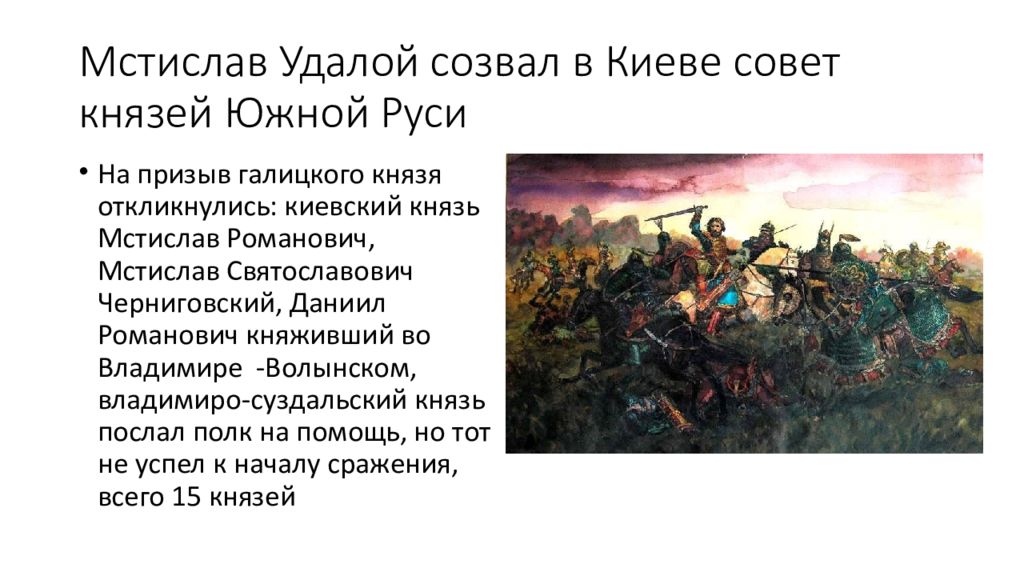 Мстислав Удалой созвал в Киеве совет князей Южной Руси

• На призыв галицкого князя откликнулись: киевский князь Мстислав Романович, Мстислав Святославович Черниговский, Даниил Романович княживший во Владимире -Волынском, владимиро-суздальский князь послал полк на помощь, но тот не успел к началу сражения, всего 15 князей